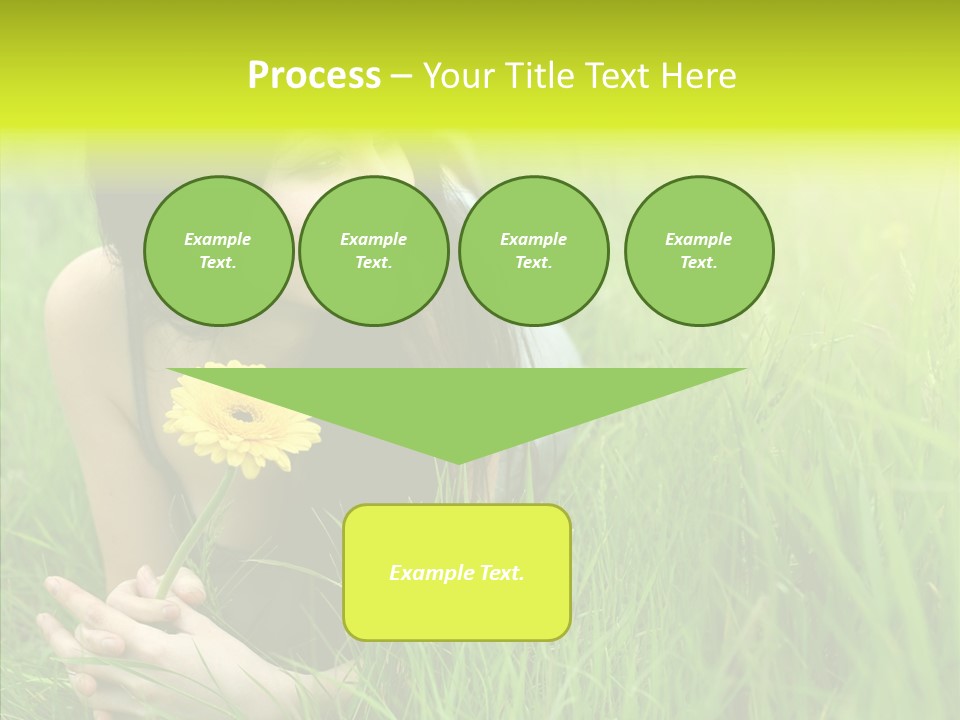 Process – Your Title Text Here

Example Text.

Example Text.

Example Text.

Example Text.

Example Text.